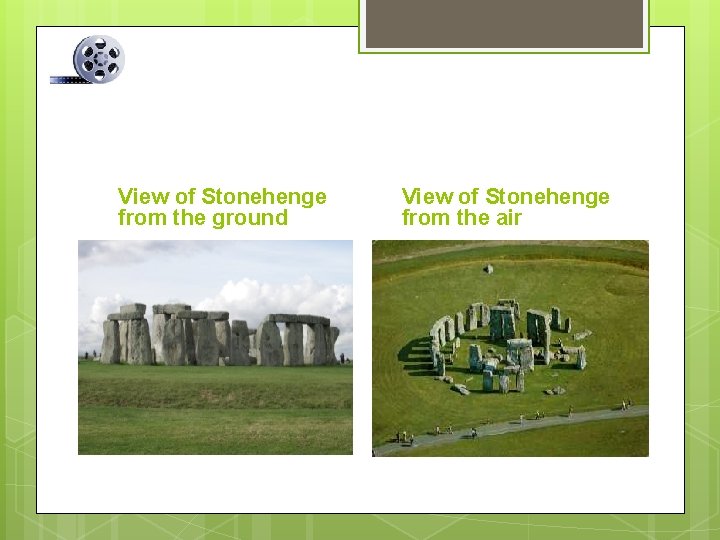 View of Stonehenge from the ground

View of Stonehenge from the air